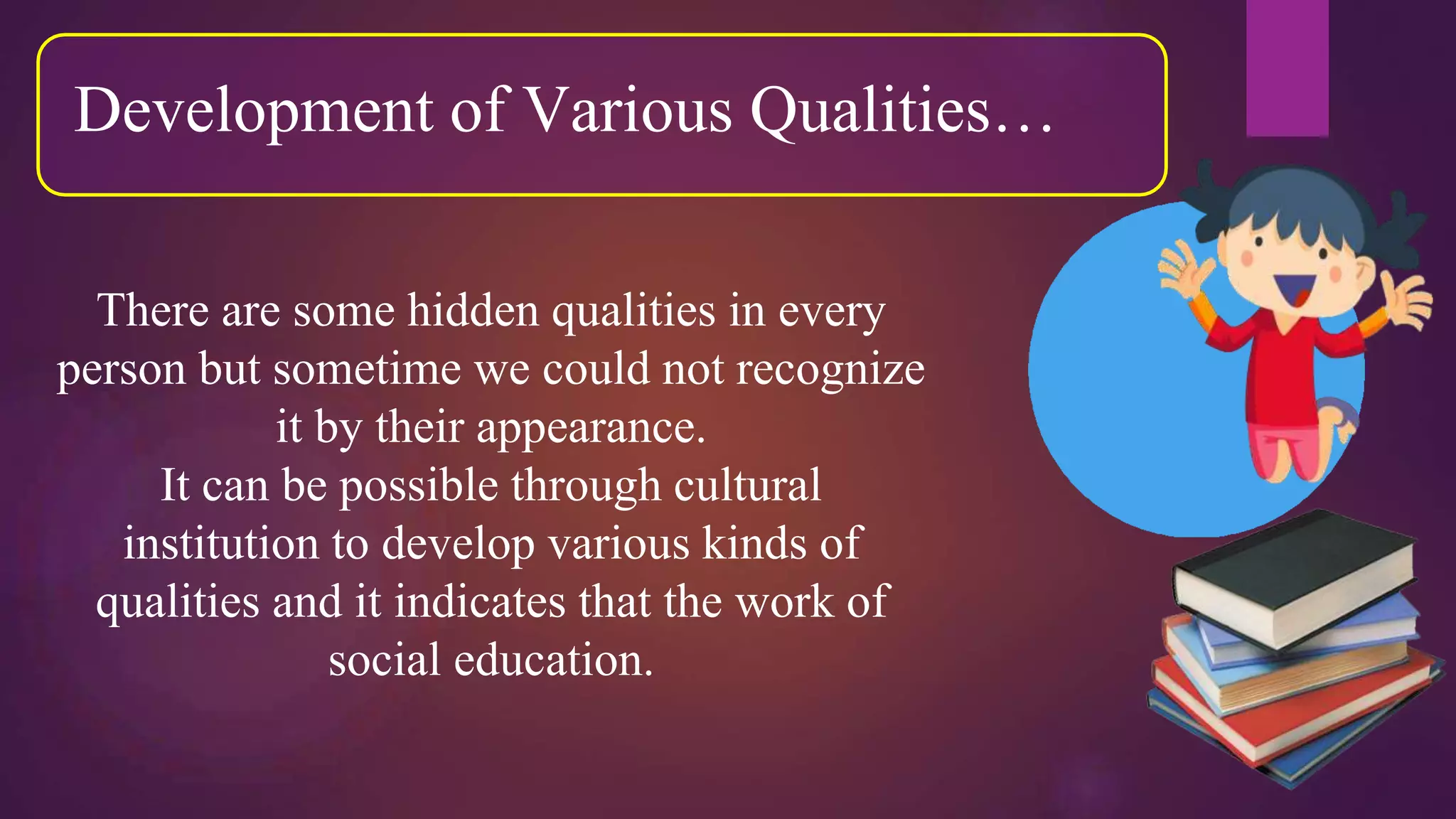 Development of Various Qualities…

There are some hidden qualities in every person but sometime we could not recognize it by their appearance.
It can be possible through cultural institution to develop various kinds of qualities and it indicates that the work of social education.